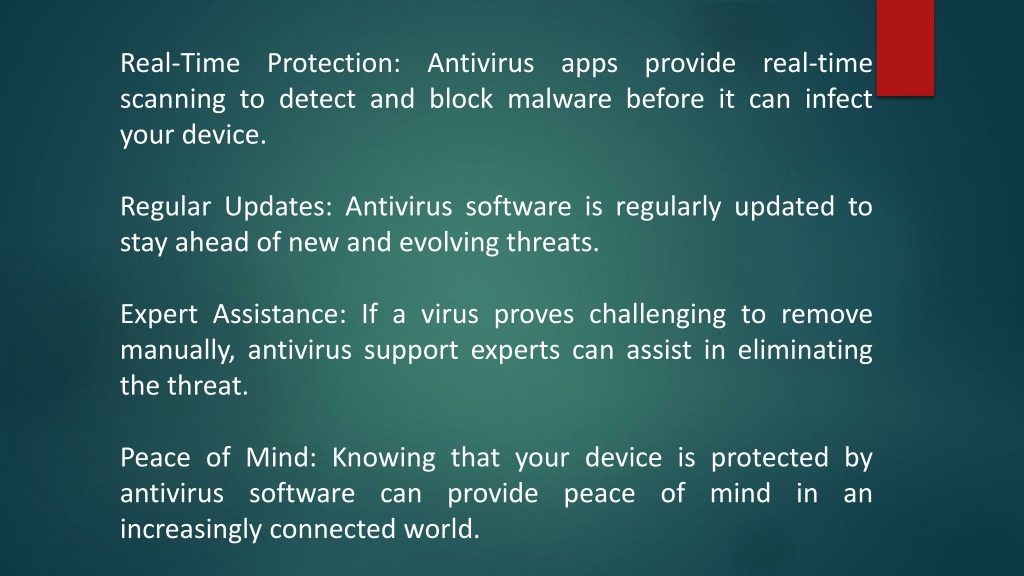 Real-Time Protection: Antivirus apps provide real-time scanning to detect and block malware before it can infect your device.

Regular Updates: Antivirus software is regularly updated to stay ahead of new and evolving threats.

Expert Assistance: If a virus proves challenging to remove manually, antivirus support experts can assist in eliminating the threat.

Peace of Mind: Knowing that your device is protected by antivirus software can provide peace of mind in an increasingly connected world.